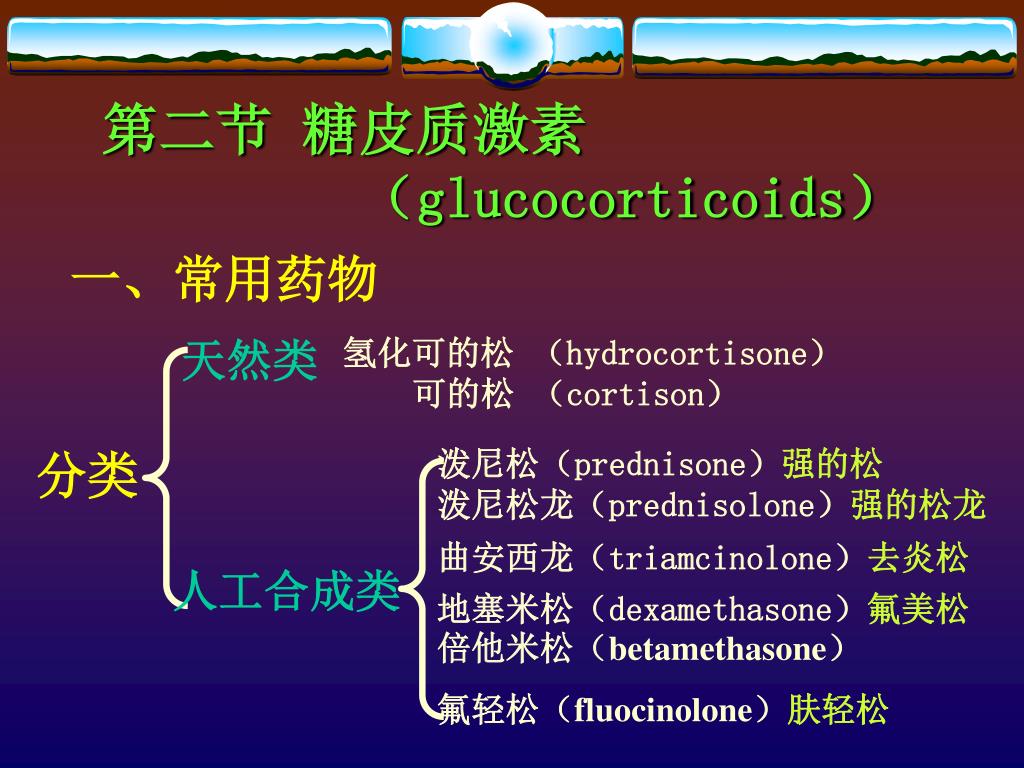 第二节 糖皮质激素
（glucocorticoids）

一、常用药物

分类

天然类 氢化可的松 （hydrocortisone）
可的松 （cortison）

人工合成类

泼尼松（prednisone）强的松
泼尼松龙（prednisolone）强的松龙
曲安西龙（triamcinolone）去炎松
地塞米松（dexamethasone）氟美松
倍他米松（betamethasone）
氟轻松（fluocinolone）肤轻松